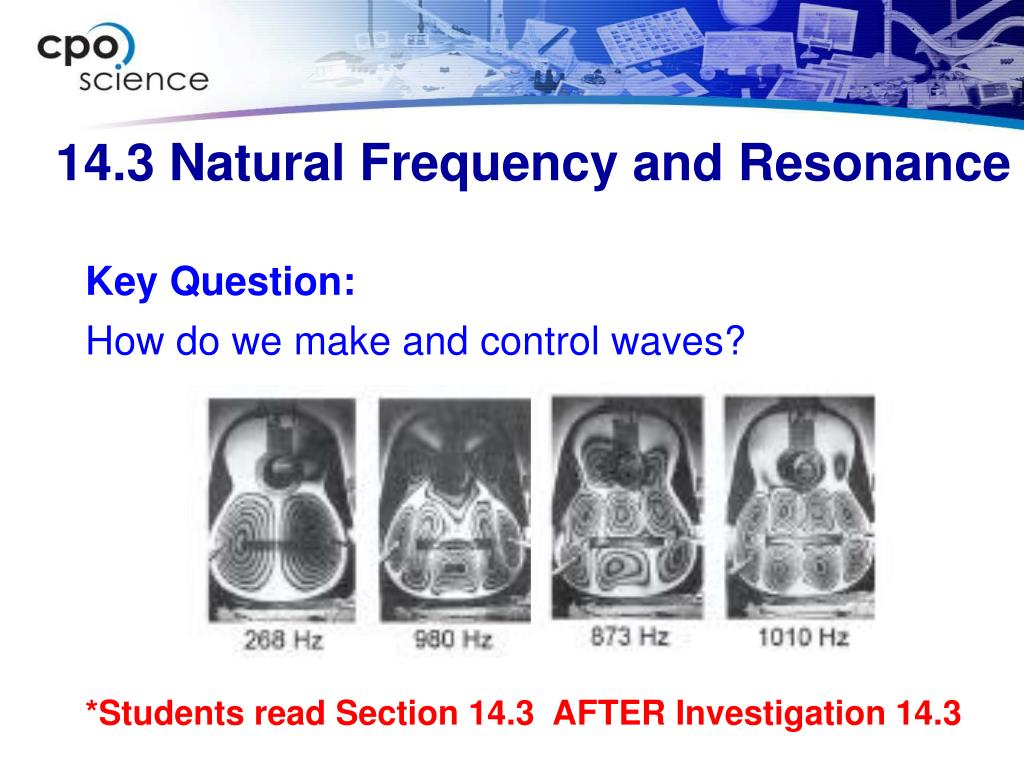 cpo science

14.3 Natural Frequency and Resonance

Key Question:

How do we make and control waves?

268 Hz

980 Hz

873 Hz

1010 Hz

*Students read Section 14.3 AFTER Investigation 14.3